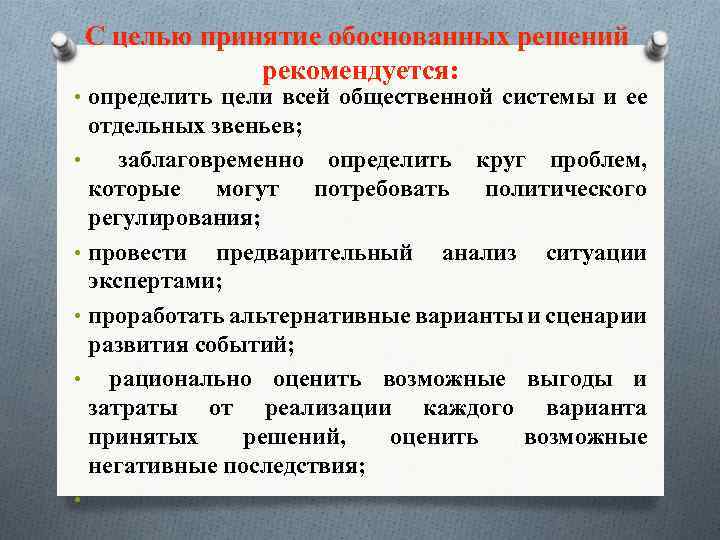 С целью принятие обоснованных решений рекомендуется:

• определить цели всей общественной системы и ее отдельных звеньев;

• заблаговременно определить круг проблем, которые могут потребовать политического регулирования;

• провести предварительный анализ ситуации экспертами;

• проработать альтернативные варианты и сценарии развития событий;

• рационально оценить возможные выгоды и затраты от реализации каждого варианта принятых решений, оценить возможные негативные последствия;

•